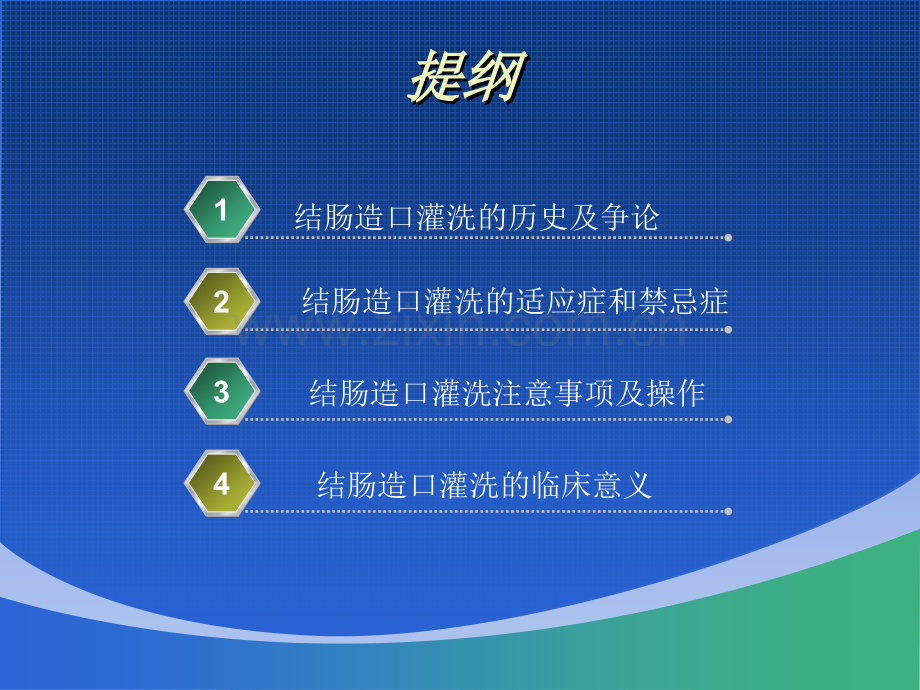 提纲

1 结肠造口灌洗的历史及争论

2 结肠造口灌洗的适应症和禁忌症

www.zixin.com.cn

3 结肠造口灌洗注意事项及操作

4 结肠造口灌洗的临床意义